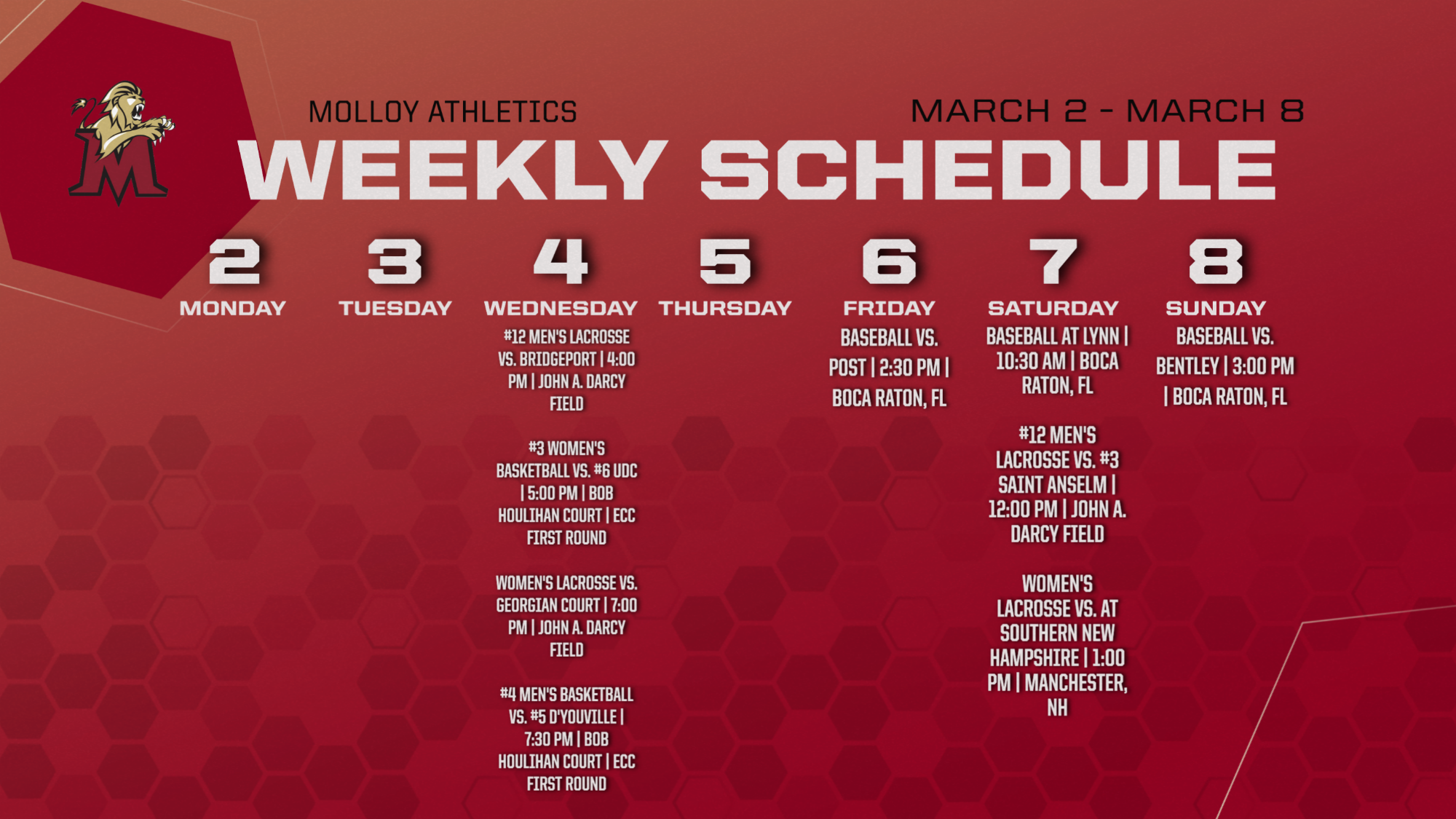 M

MOLLOY ATHLETICS

MARCH 2 - MARCH 8

WEEKLY SCHEDULE

2
MONDAY

3
TUESDAY

4
WEDNESDAY

#12 MEN'S LACROSSE VS. BRIDGEPORT | 4:00 PM | JOHN A. DARCY FIELD

#3 WOMEN'S BASKETBALL VS. #6 UDC | 5:00 PM | BOB HOULIHAN COURT | ECC FIRST ROUND

WOMEN'S LACROSSE VS. GEORGIAN COURT | 7:00 PM | JOHN A. DARCY FIELD

#4 MEN'S BASKETBALL VS. #5 D'YOUVILLE | 7:30 PM | BOB HOULIHAN COURT | ECC FIRST ROUND

5
THURSDAY

6
FRIDAY

BASEBALL VS. POST | 2:30 PM | BOCA RATON, FL

7
SATURDAY

BASEBALL AT LYNN | 10:30 AM | BOCA RATON, FL

#12 MEN'S LACROSSE VS. #3 SAINT ANSELM | 12:00 PM | JOHN A. DARCY FIELD

WOMEN'S LACROSSE VS. AT SOUTHERN NEW HAMPSHIRE | 1:00 PM | MANCHESTER, NH

8
SUNDAY

BASEBALL VS. BENTLEY | 3:00 PM | BOCA RATON, FL